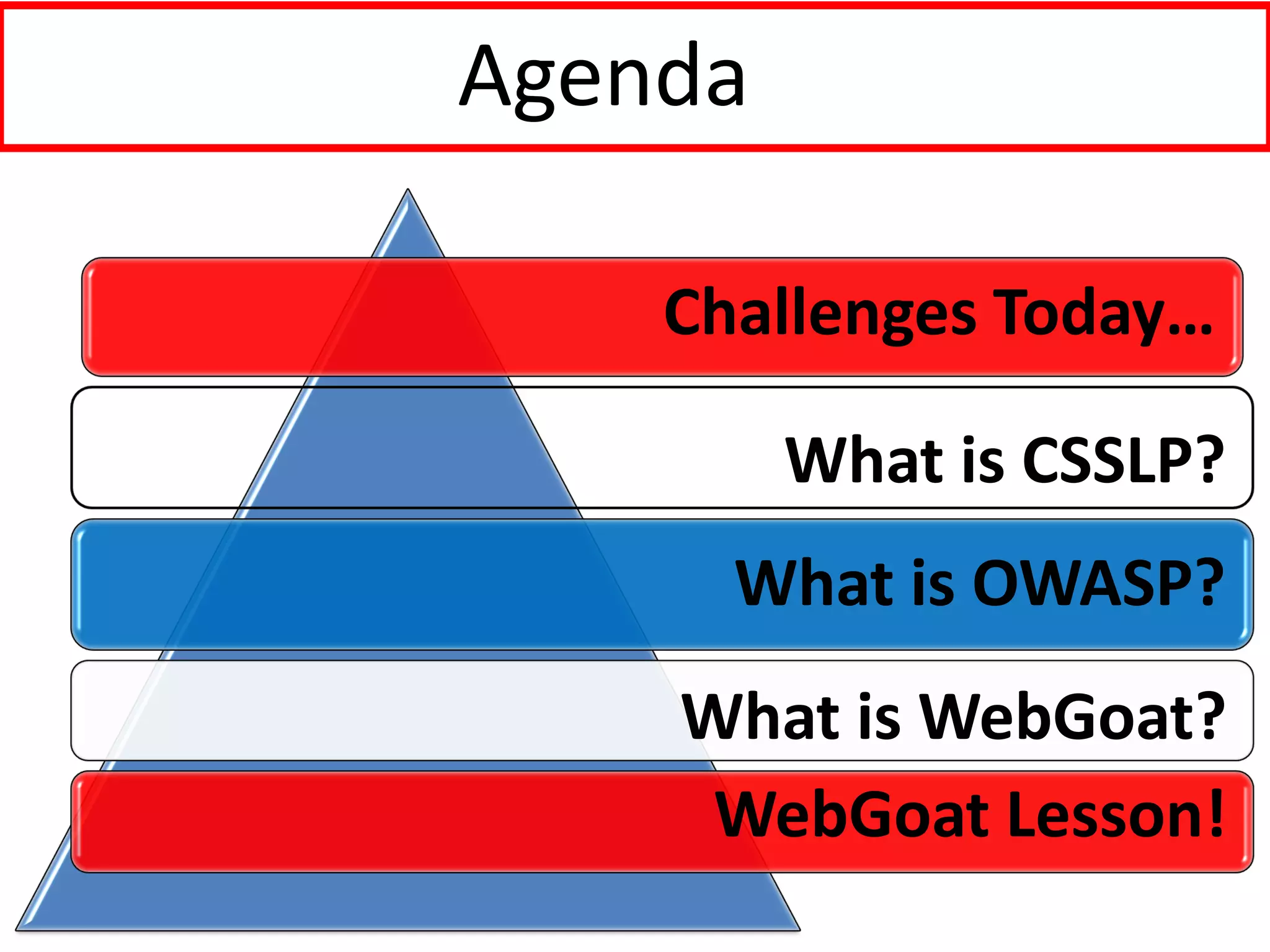 Agenda

Challenges Today…

What is CSSLP?

What is OWASP?

What is WebGoat?

WebGoat Lesson!